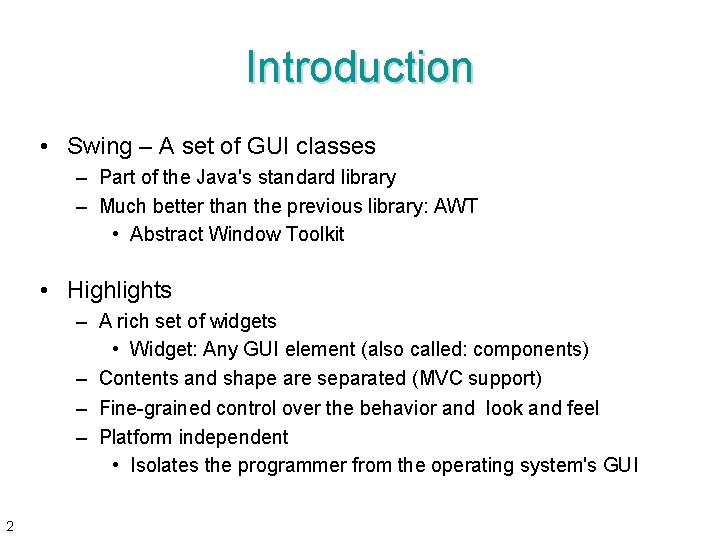 Introduction

• Swing – A set of GUI classes
– Part of the Java's standard library
– Much better than the previous library: AWT
• Abstract Window Toolkit

• Highlights
– A rich set of widgets
• Widget: Any GUI element (also called: components)
– Contents and shape are separated (MVC support)
– Fine-grained control over the behavior and look and feel
– Platform independent
• Isolates the programmer from the operating system's GUI

2